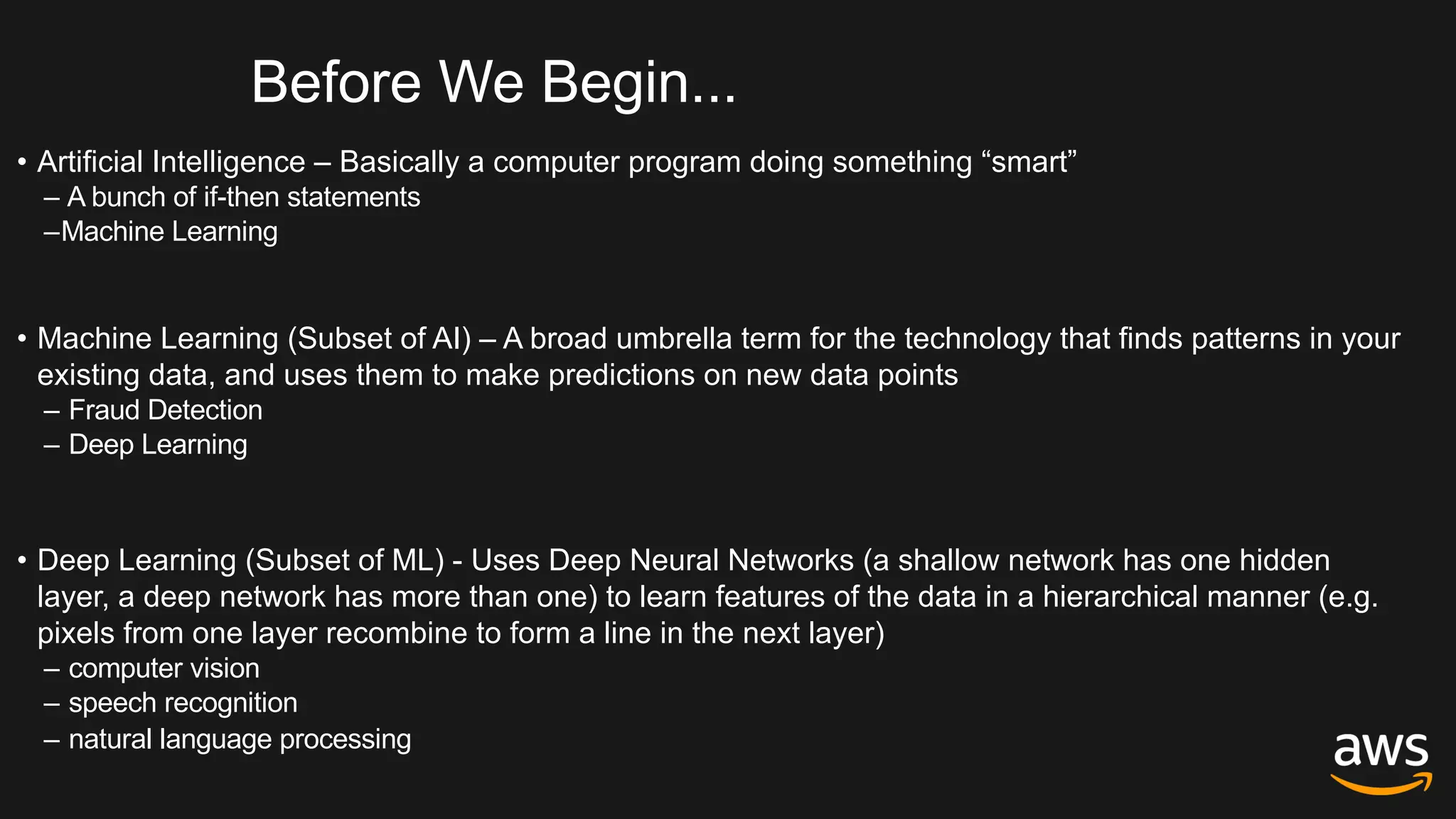 Before We Begin...

• Artificial Intelligence – Basically a computer program doing something “smart”
– A bunch of if-then statements
–Machine Learning

• Machine Learning (Subset of AI) – A broad umbrella term for the technology that finds patterns in your existing data, and uses them to make predictions on new data points
– Fraud Detection
– Deep Learning

• Deep Learning (Subset of ML) - Uses Deep Neural Networks (a shallow network has one hidden layer, a deep network has more than one) to learn features of the data in a hierarchical manner (e.g. pixels from one layer recombine to form a line in the next layer)
– computer vision
– speech recognition
– natural language processing

aws